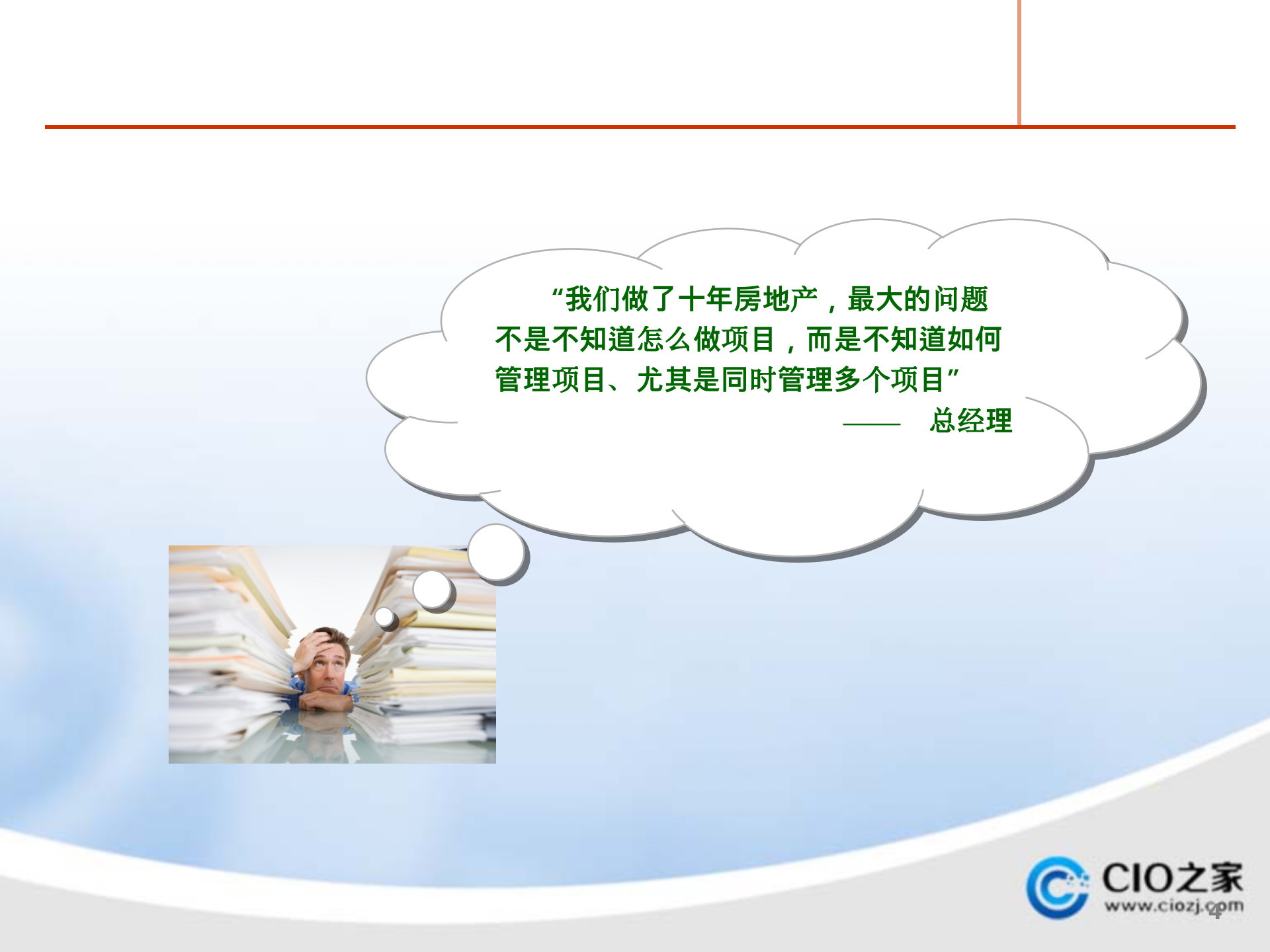 “我们做了十年房地产，最大的问题不是不知道怎么做项目，而是不知道如何管理项目、尤其是同时管理多个项目”

—— 总经理

CIO之家
www.ciozj.com

4